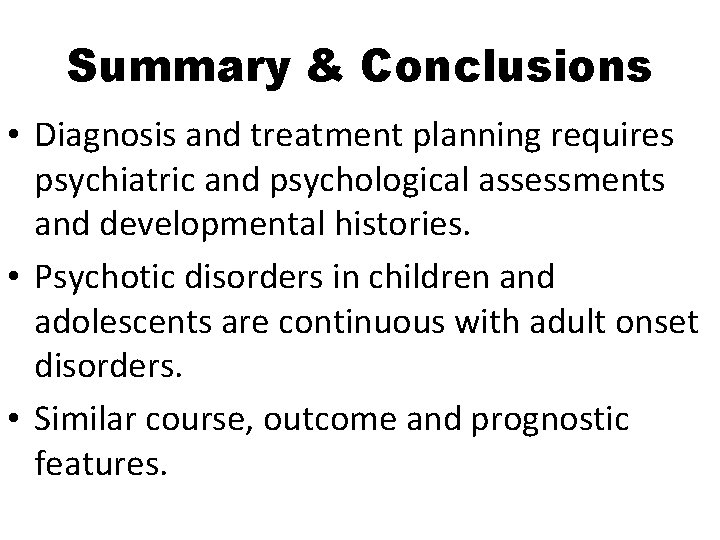 Summary & Conclusions

• Diagnosis and treatment planning requires psychiatric and psychological assessments and developmental histories.

• Psychotic disorders in children and adolescents are continuous with adult onset disorders.

• Similar course, outcome and prognostic features.